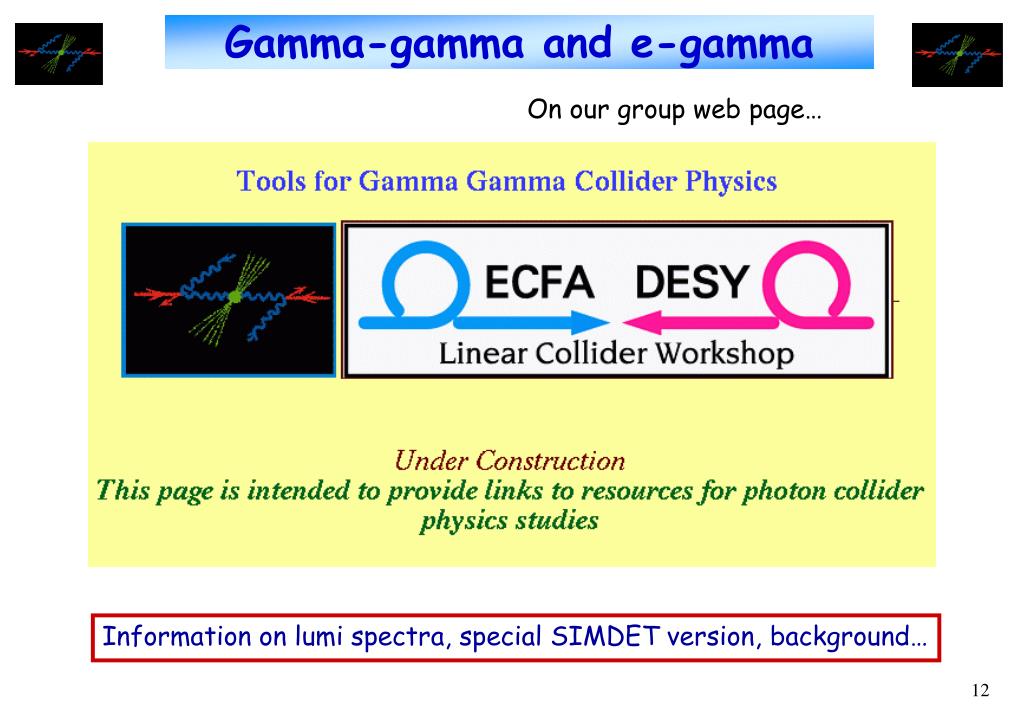 Gamma-gamma and e-gamma

On our group web page…

Tools for Gamma Gamma Collider Physics

ECFA DESY
Linear Collider Workshop

Under Construction
This page is intended to provide links to resources for photon collider physics studies

Information on lumi spectra, special SIMDET version, background…

12